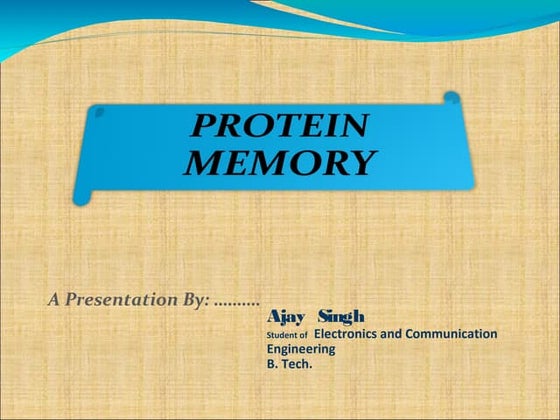 PROTEIN MEMORY

A Presentation By: ..........

Ajay Singh
Student of Electronics and Communication Engineering
B. Tech.